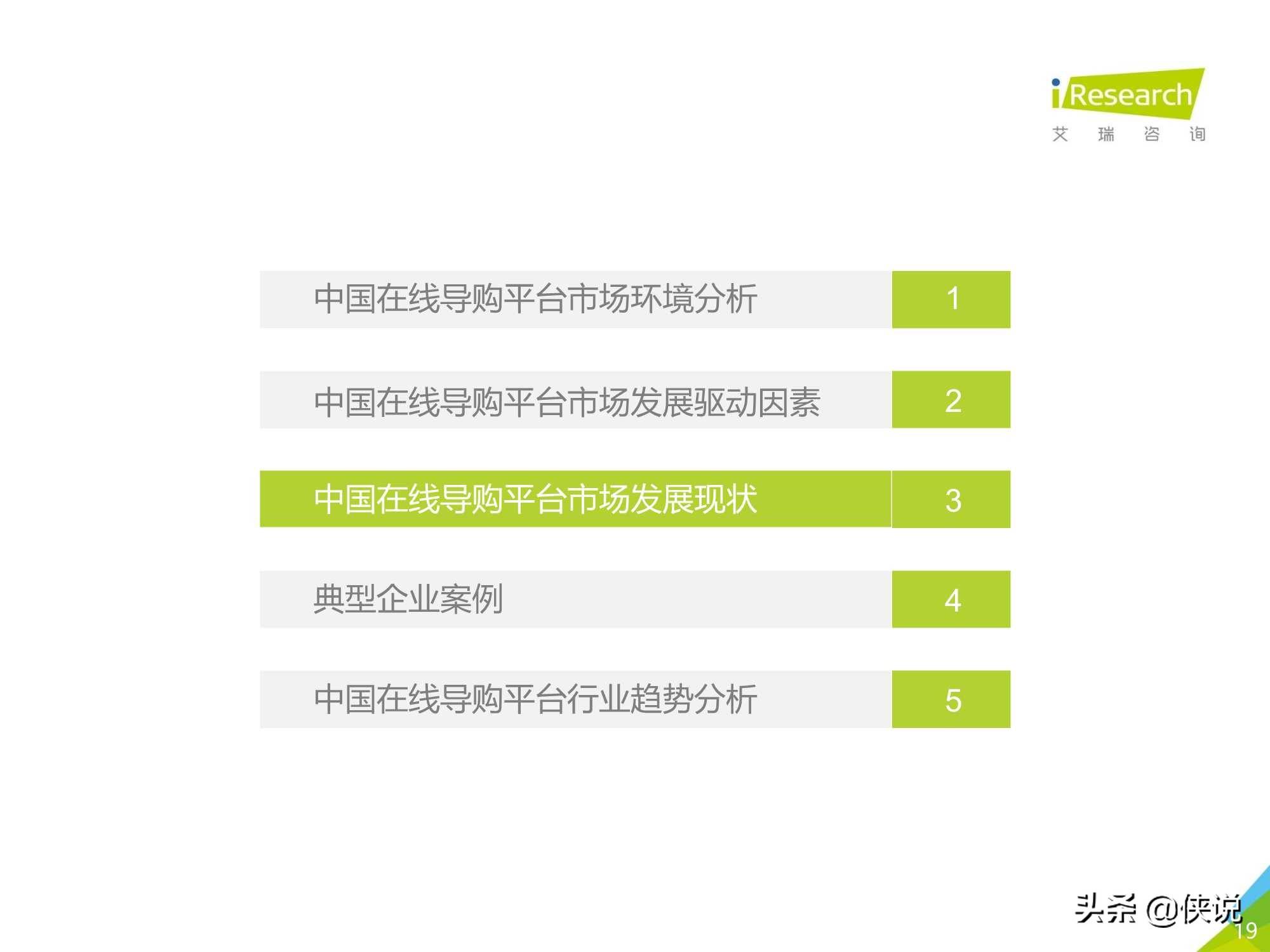 iResearch
艾 瑞 咨 询

中国在线导购平台市场环境分析 1

中国在线导购平台市场发展驱动因素 2

中国在线导购平台市场发展现状 3

典型企业案例 4

中国在线导购平台行业趋势分析 5

头条 @侠说

19